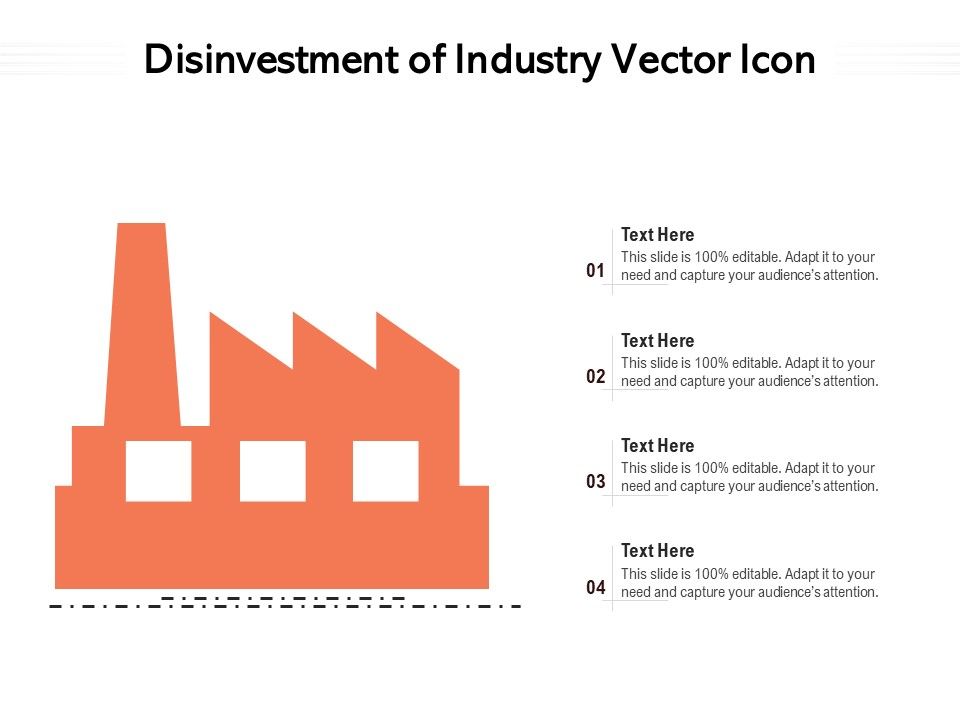 Disinvestment of Industry Vector Icon

01
Text Here
This slide is 100% editable. Adapt it to your need and capture your audience's attention.

02
Text Here
This slide is 100% editable. Adapt it to your need and capture your audience's attention.

03
Text Here
This slide is 100% editable. Adapt it to your need and capture your audience's attention.

04
Text Here
This slide is 100% editable. Adapt it to your need and capture your audience's attention.